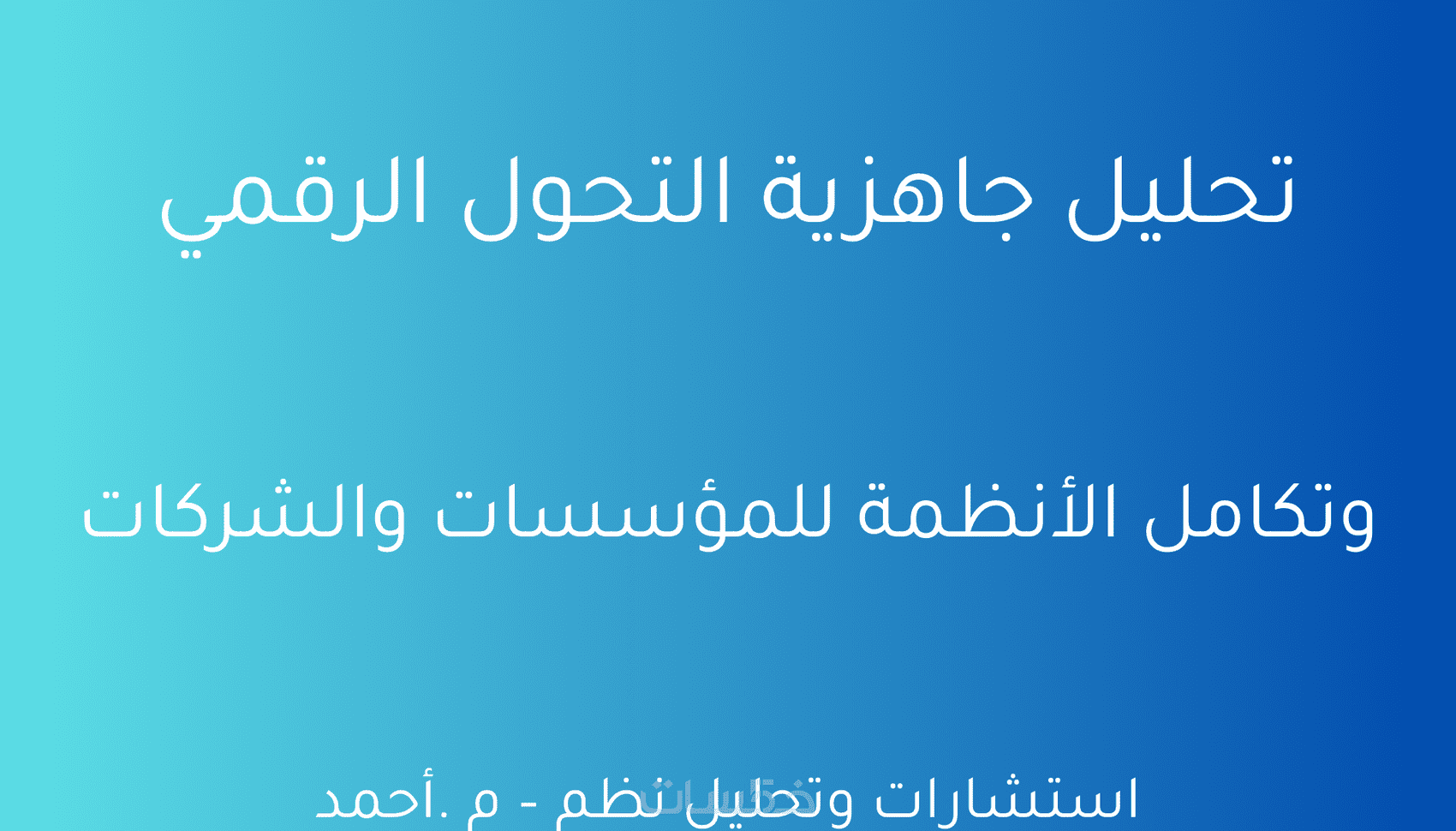 تحليل جاهزية التحول الرقمي

وتكامل الأنظمة للمؤسسات والشركات

استشارات وتحليل نظم - م .أحمد

خمسات